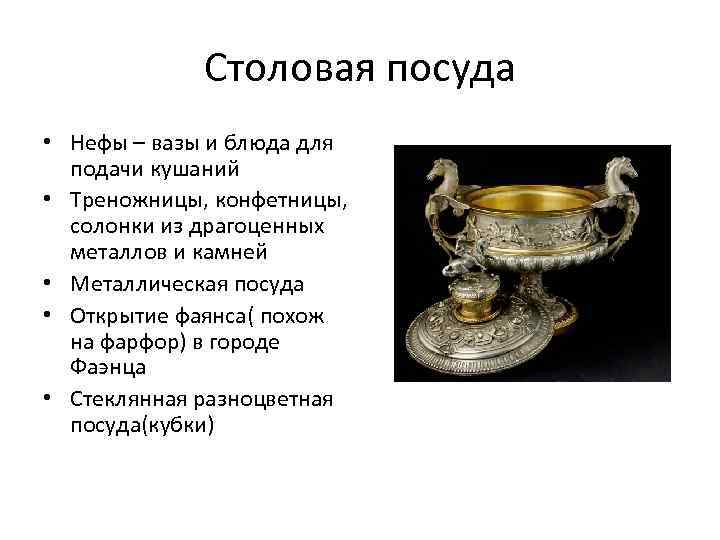 Столовая посуда

• Нефы – вазы и блюда для подачи кушаний
• Треножницы, конфетницы, солонки из драгоценных металлов и камней
• Металлическая посуда
• Открытие фаянса( похож на фарфор) в городе Фаэнца
• Стеклянная разноцветная посуда(кубки)